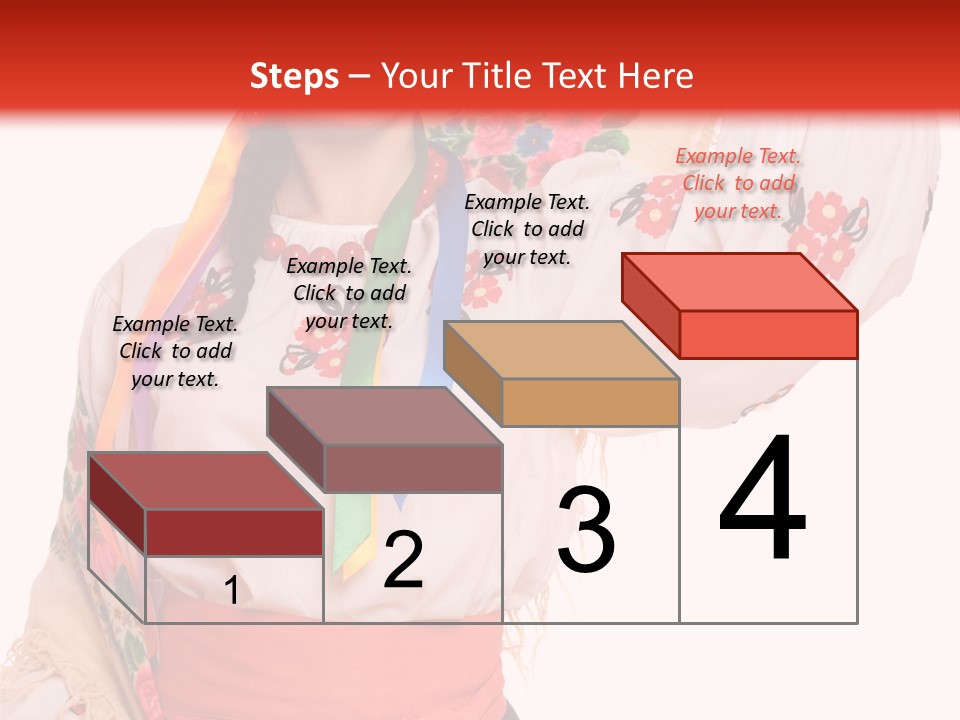 Steps – Your Title Text Here

Example Text. Click to add your text.

Example Text. Click to add your text.

Example Text. Click to add your text.

Example Text. Click to add your text.

1

2

3

4